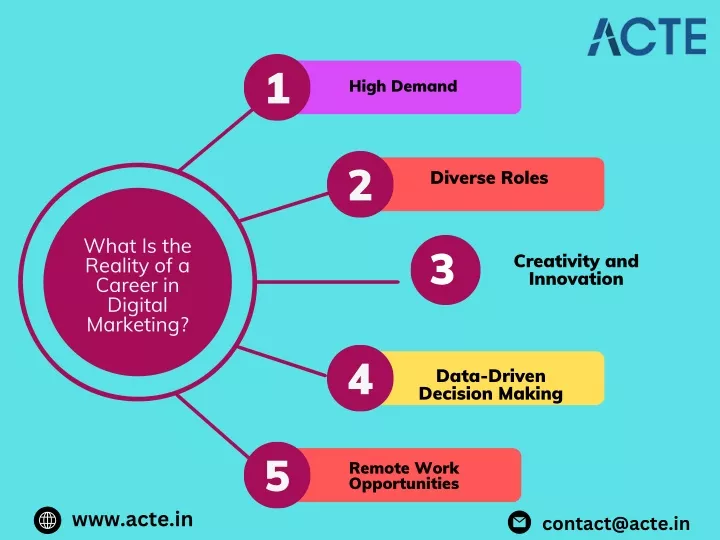 ACTE

What Is the Reality of a Career in Digital Marketing?

1 High Demand

2 Diverse Roles

3 Creativity and Innovation

4 Data-Driven Decision Making

5 Remote Work Opportunities

www.acte.in

contact@acte.in